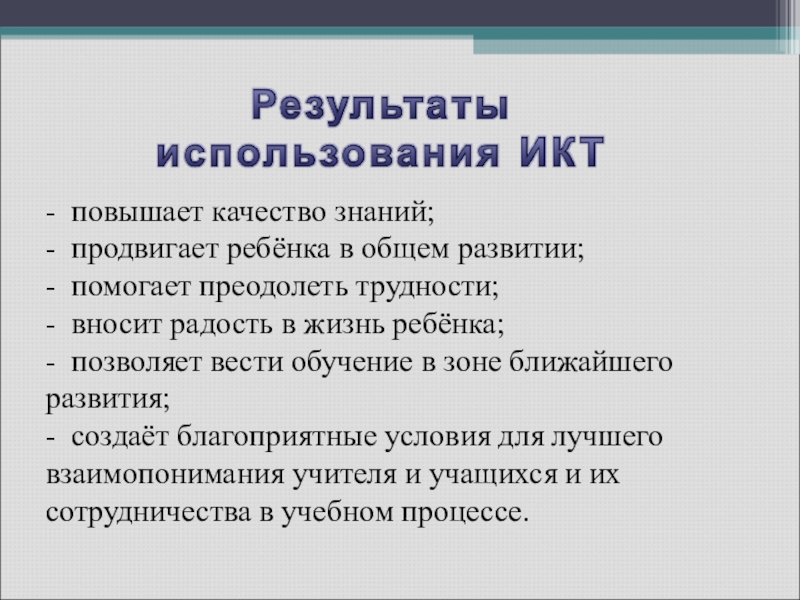 Результаты использования ИКТ

- повышает качество знаний;
- продвигает ребёнка в общем развитии;
- помогает преодолеть трудности;
- вносит радость в жизнь ребёнка;
- позволяет вести обучение в зоне ближайшего развития;
- создаёт благоприятные условия для лучшего взаимопонимания учителя и учащихся и их сотрудничества в учебном процессе.